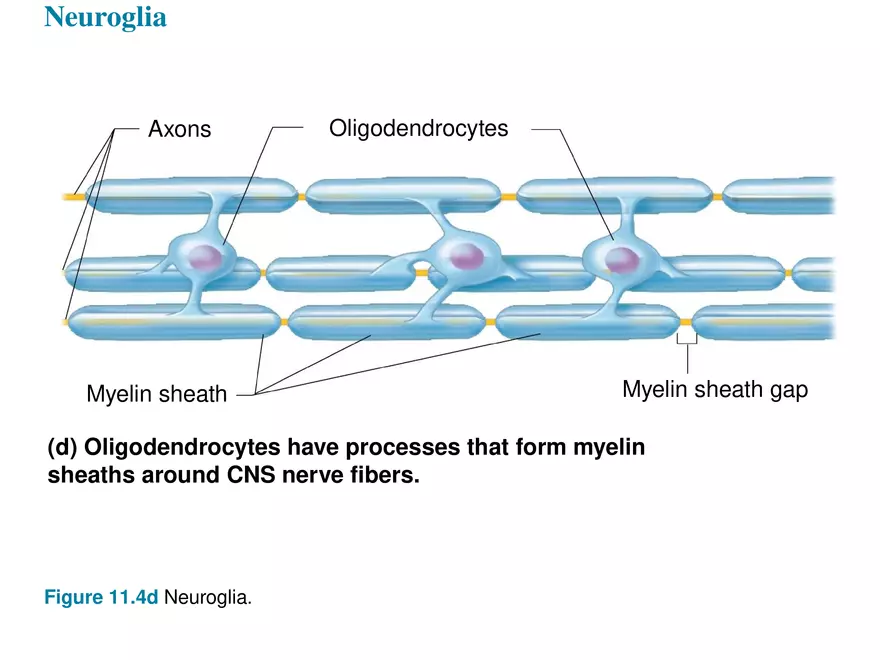 Neuroglia

Axons

Oligodendrocytes

Myelin sheath

Myelin sheath gap

(d) Oligodendrocytes have processes that form myelin sheaths around CNS nerve fibers.

Figure 11.4d Neuroglia.